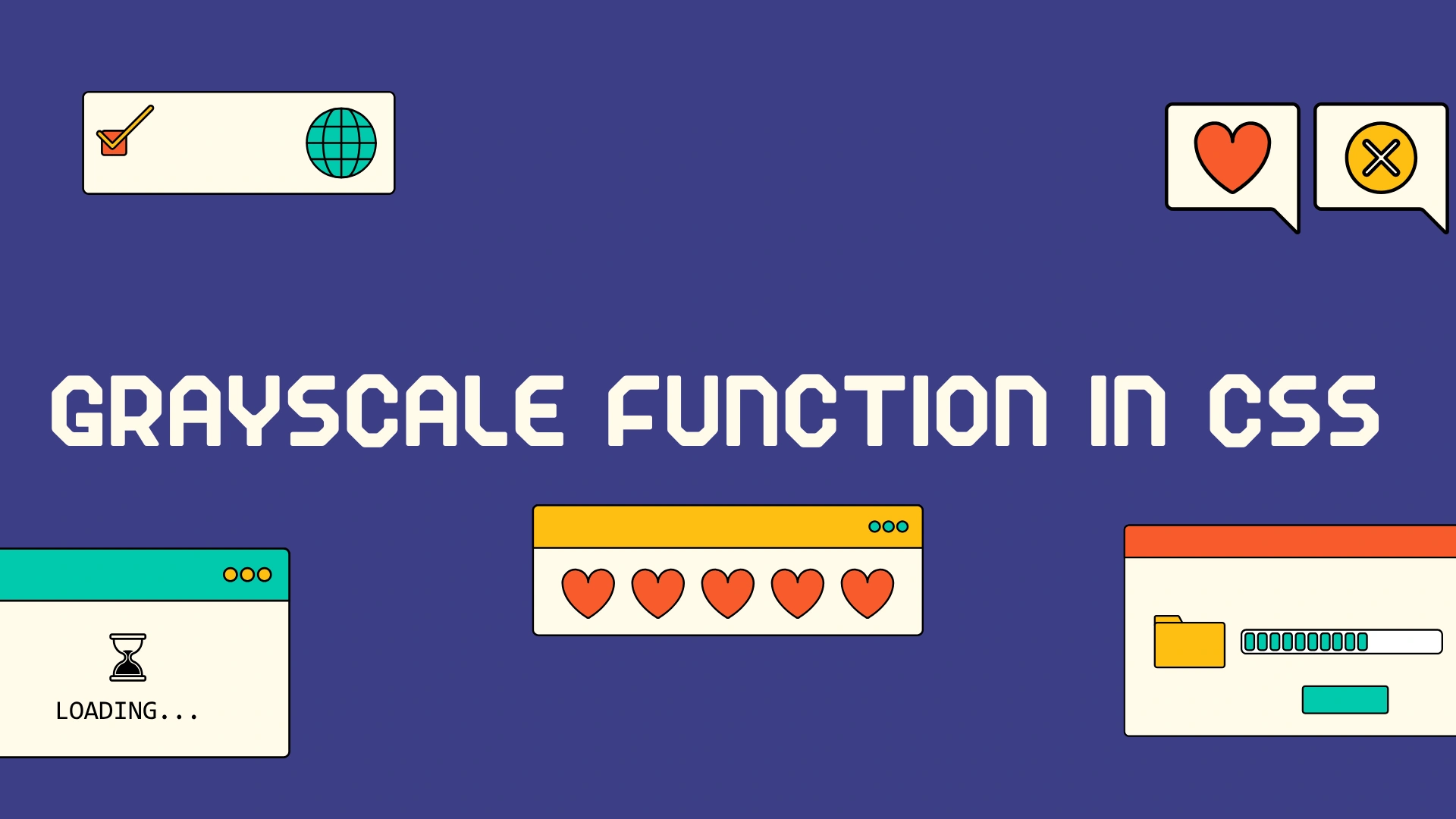 GRAYSCALE FUNCTION IN CSS

LOADING...